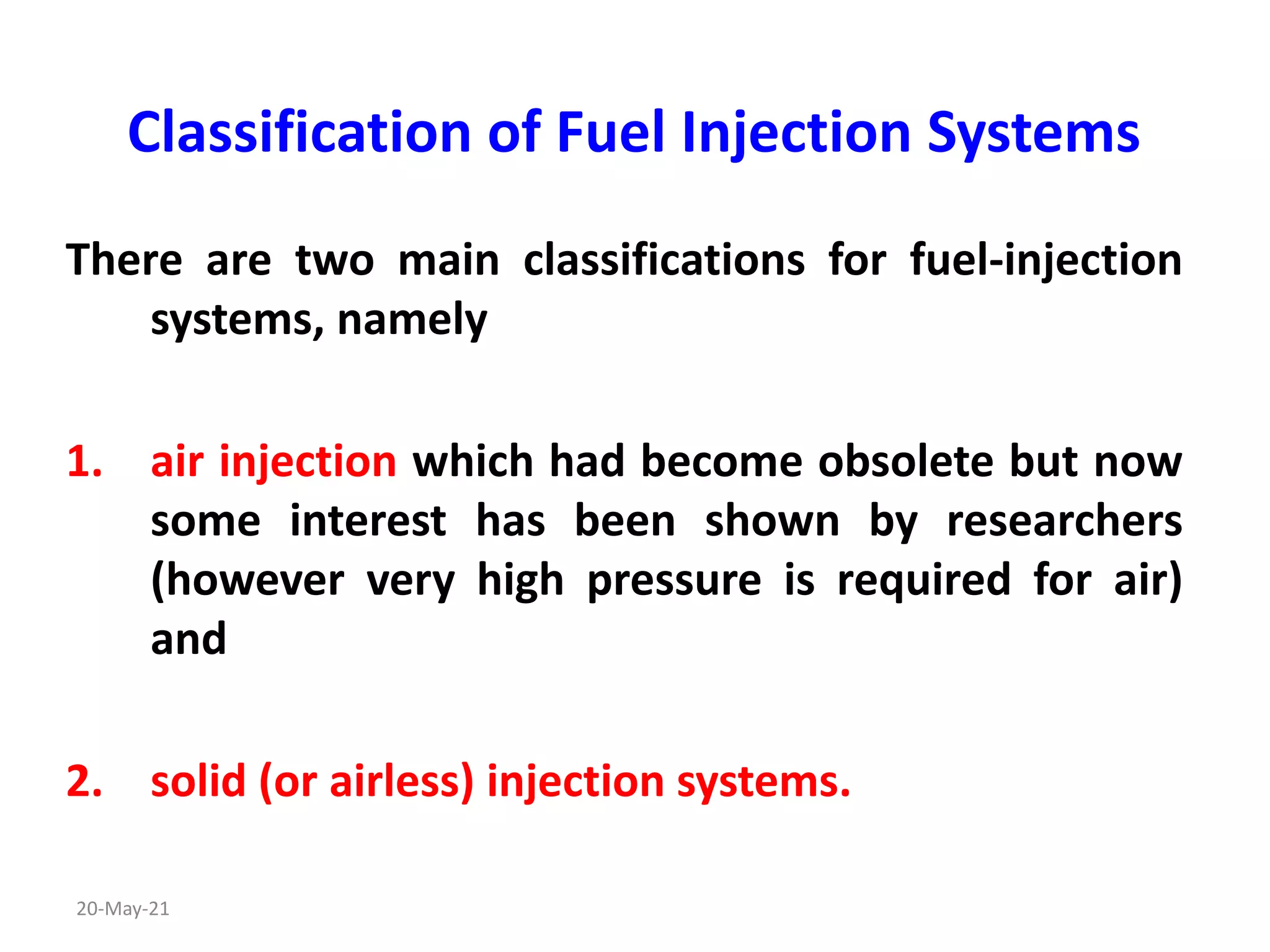 Classification of Fuel Injection Systems

There are two main classifications for fuel-injection systems, namely

1. air injection which had become obsolete but now some interest has been shown by researchers (however very high pressure is required for air) and

2. solid (or airless) injection systems.

20-May-21